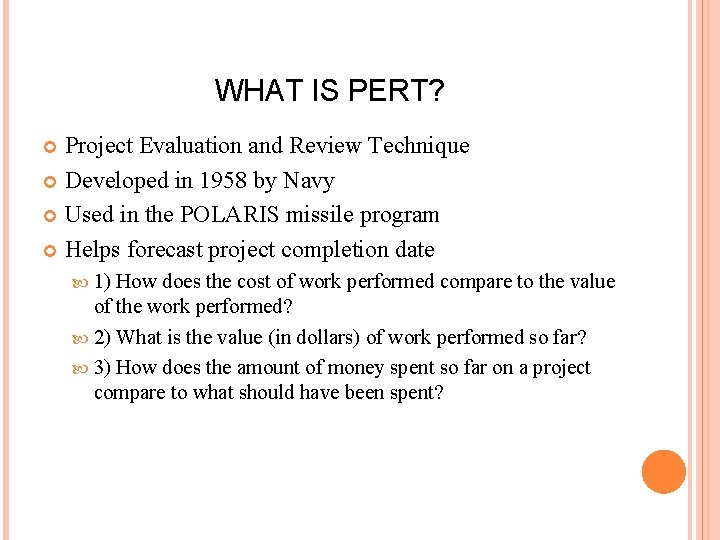 WHAT IS PERT?

Project Evaluation and Review Technique

Developed in 1958 by Navy

Used in the POLARIS missile program

Helps forecast project completion date

1) How does the cost of work performed compare to the value of the work performed?

2) What is the value (in dollars) of work performed so far?

3) How does the amount of money spent so far on a project compare to what should have been spent?